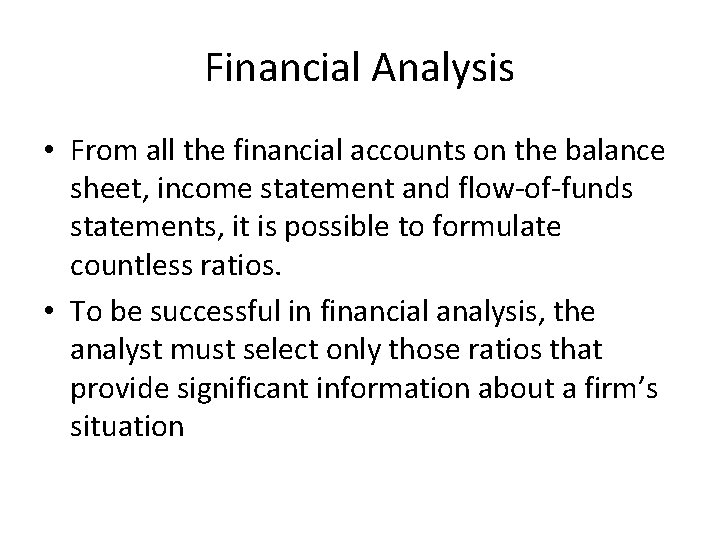 Financial Analysis

• From all the financial accounts on the balance sheet, income statement and flow-of-funds statements, it is possible to formulate countless ratios.

• To be successful in financial analysis, the analyst must select only those ratios that provide significant information about a firm's situation